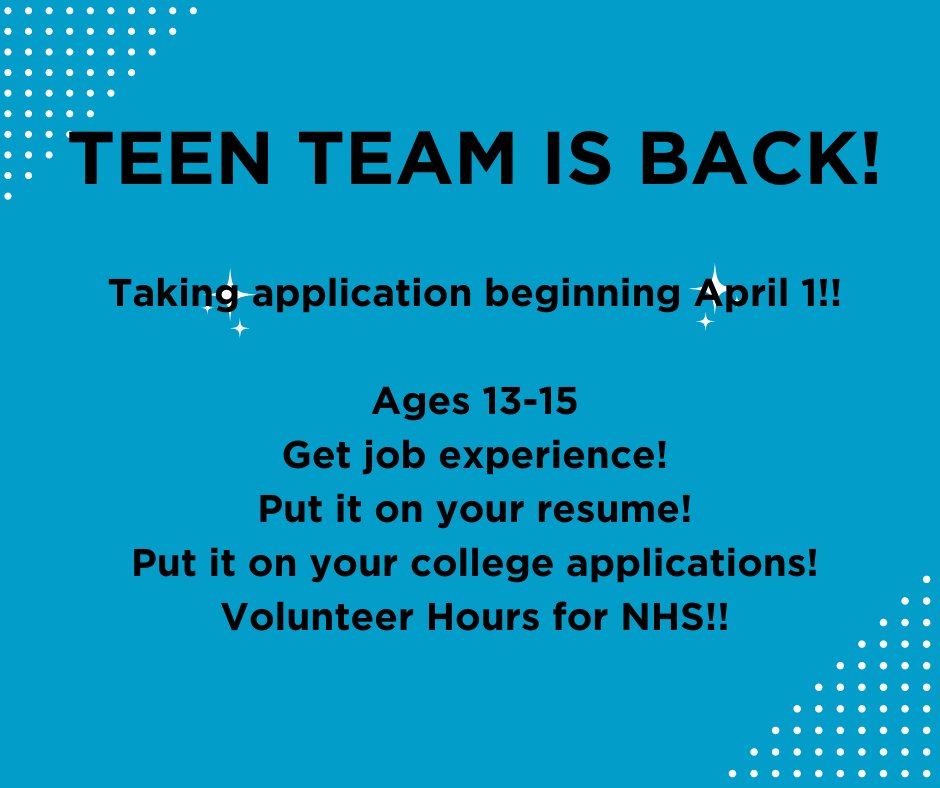 TEEN TEAM IS BACK!

Taking application beginning April 1!!

Ages 13-15
Get job experience!
Put it on your resume!
Put it on your college applications!
Volunteer Hours for NHS!!